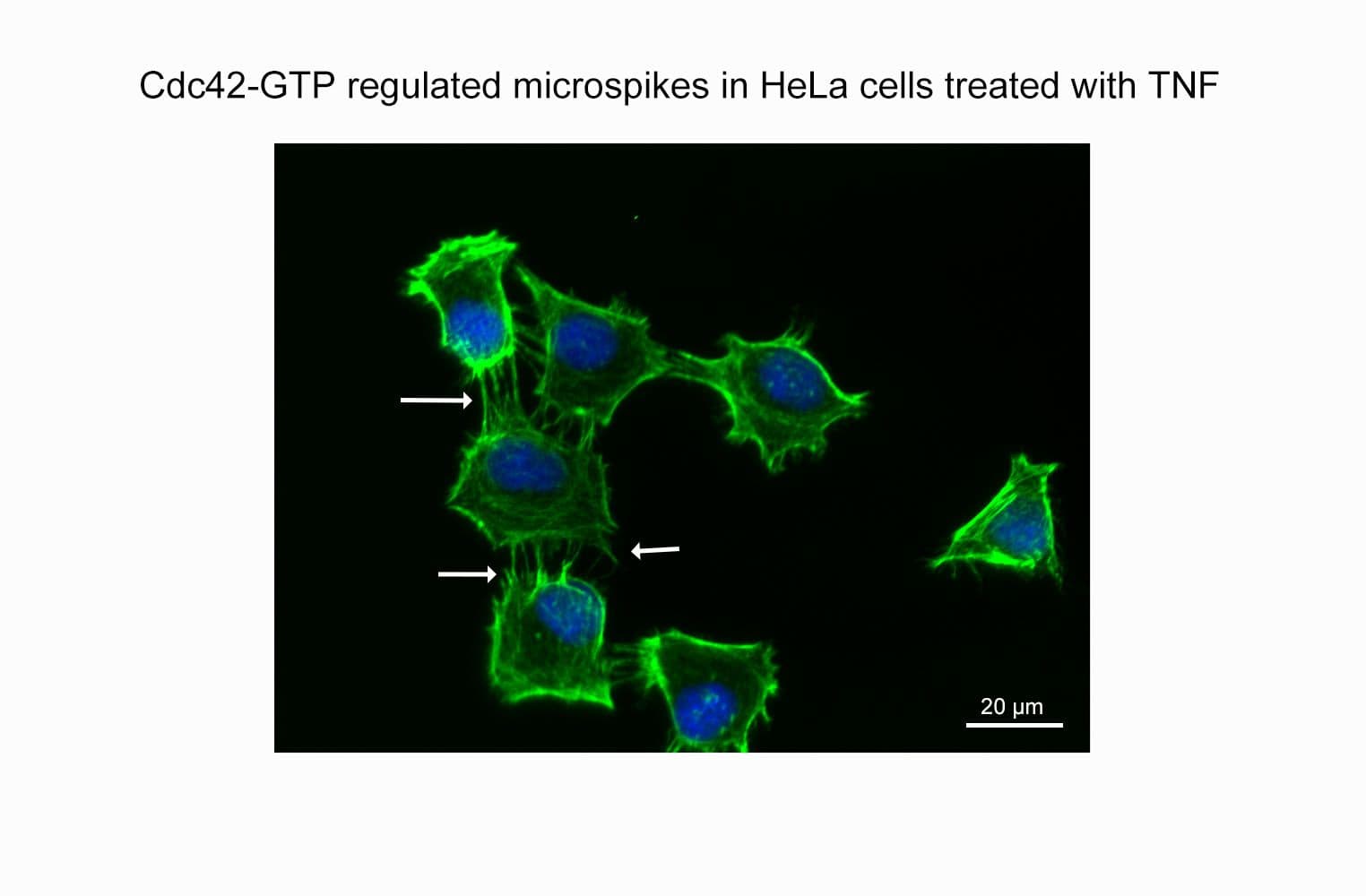 Cdc42-GTP regulated microspikes in HeLa cells treated with TNF

20 μm